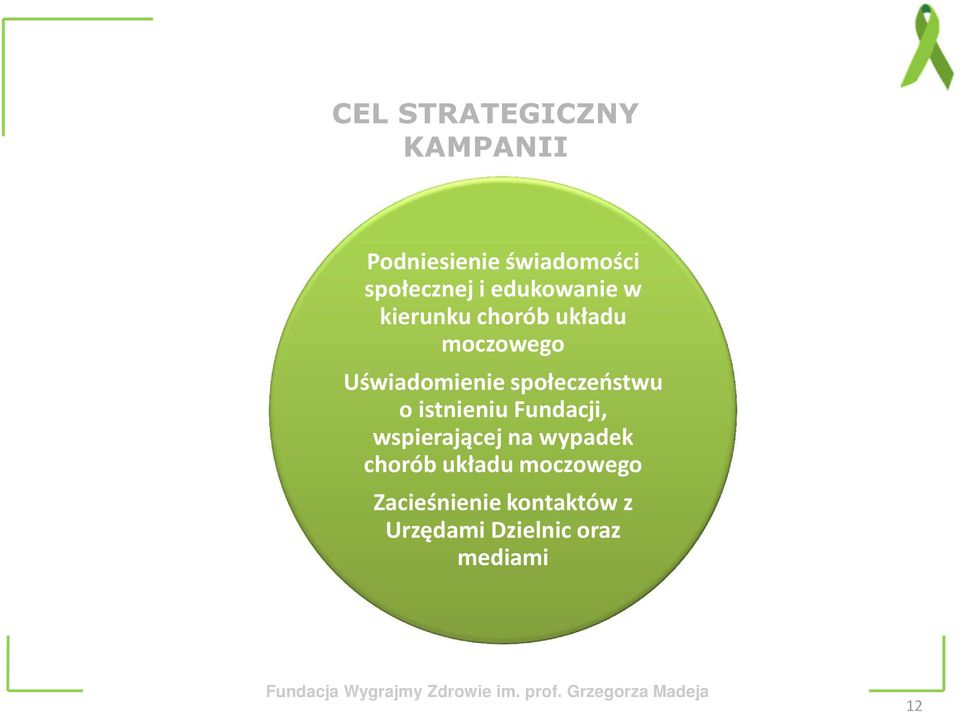 CEL STRATEGICZNY KAMPANII

Podniesienie świadomości społecznej i edukowanie w kierunku chorób układu moczowego

Uświadomienie społeczeństwu o istnieniu Fundacji, wspierającej na wypadek chorób układu moczowego

Zacieśnienie kontaktów z Urzędami Dzielnic oraz mediami

Fundacja Wygrajmy Zdrowie im. prof. Grzegorza Madeja

12